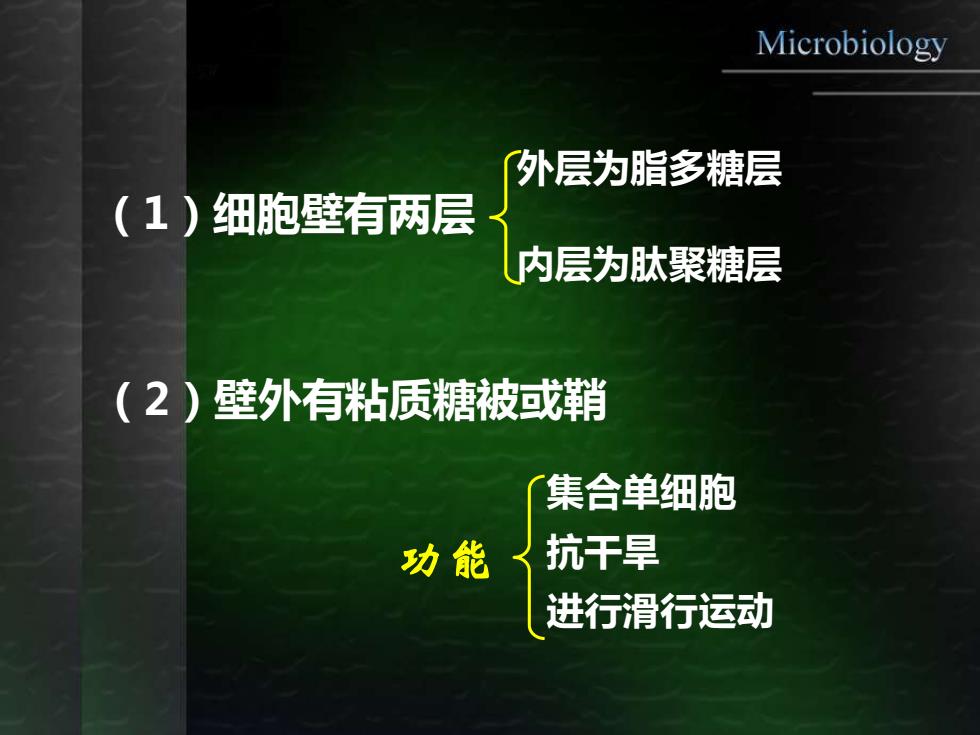 Microbiology

（1）细胞壁有两层

外层为脂多糖层

内层为肽聚糖层

（2）壁外有粘质糖被或鞘

功能

集合单细胞

抗干旱

进行滑行运动